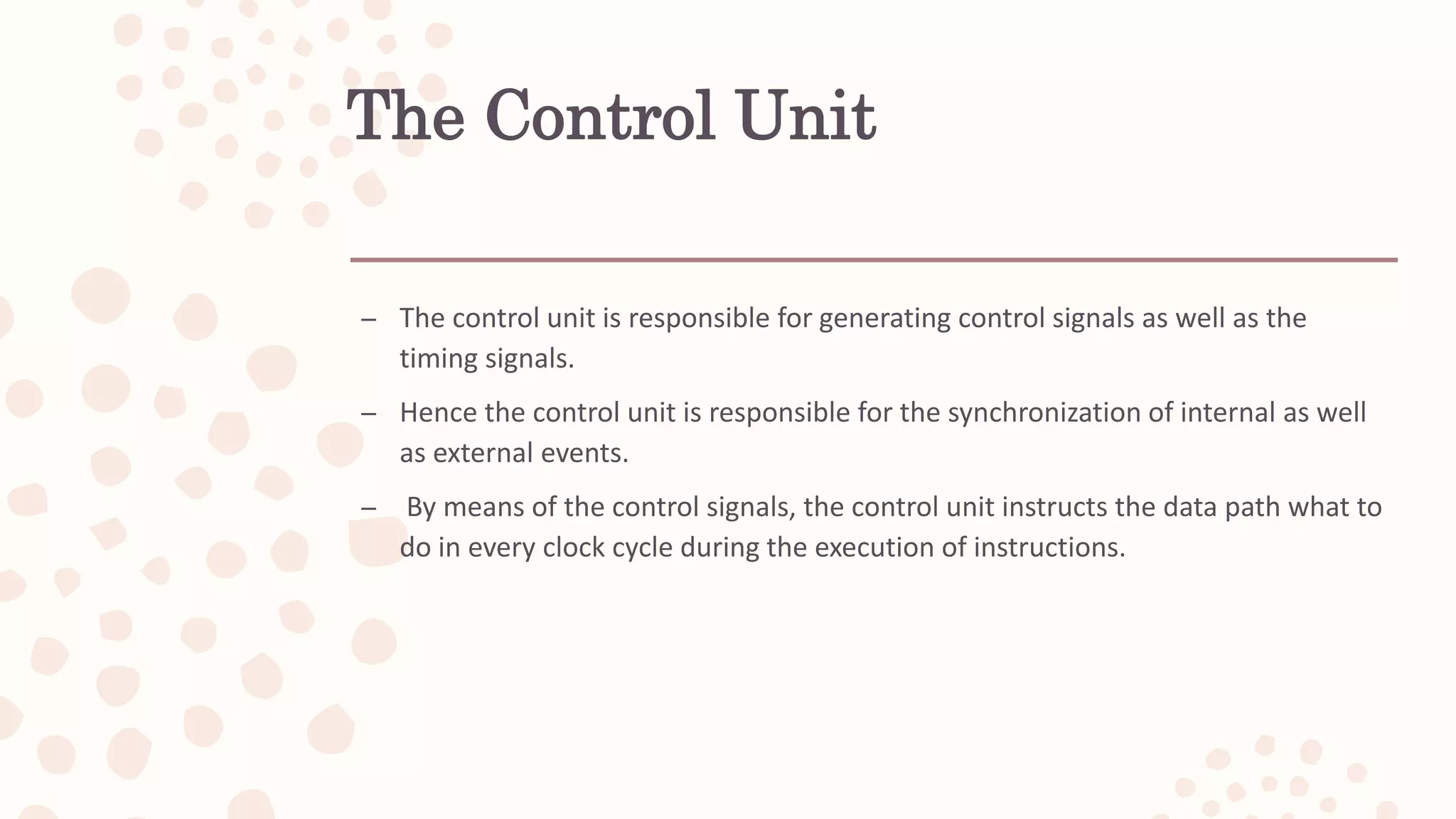 The Control Unit

– The control unit is responsible for generating control signals as well as the timing signals.

– Hence the control unit is responsible for the synchronization of internal as well as external events.

– By means of the control signals, the control unit instructs the data path what to do in every clock cycle during the execution of instructions.